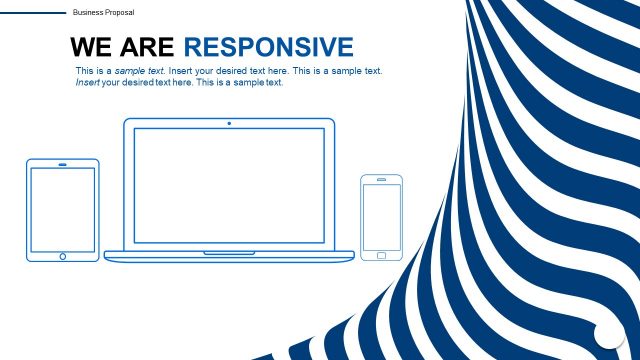 Business Proposal

WE ARE RESPONSIVE

This is a sample text. Insert your desired text here. This is a sample text. Insert your desired text here. This is a sample text.